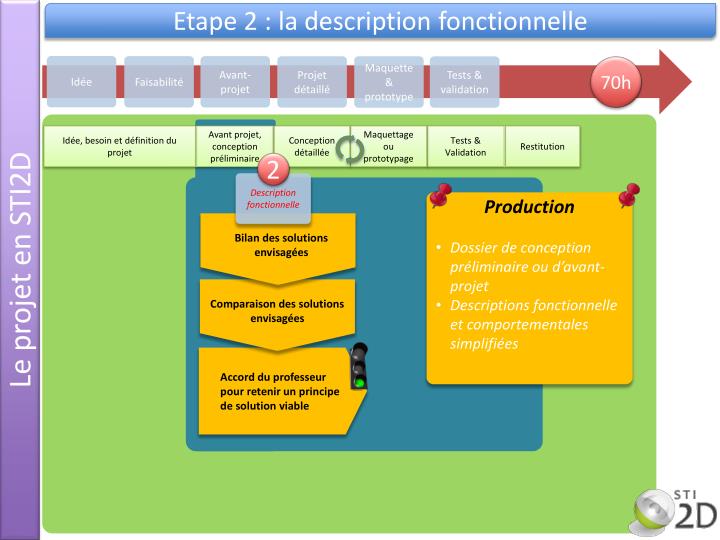 Le projet en STI2D

Etape 2 : la description fonctionnelle

Idée

Faisabilité

Avant-projet

Projet détaillé

Maquette & prototype

Tests & validation

70h

Idée, besoin et définition du projet

Avant projet, conception préliminaire

Conception détaillée

Maquettage ou prototypage

Tests & Validation

Restitution

2

Description fonctionnelle

Bilan des solutions envisagées

Comparaison des solutions envisagées

Accord du professeur pour retenir un principe de solution viable

Production

• Dossier de conception préliminaire ou d'avant-projet
• Descriptions fonctionnelle et comportementales simplifiées

STI 2D